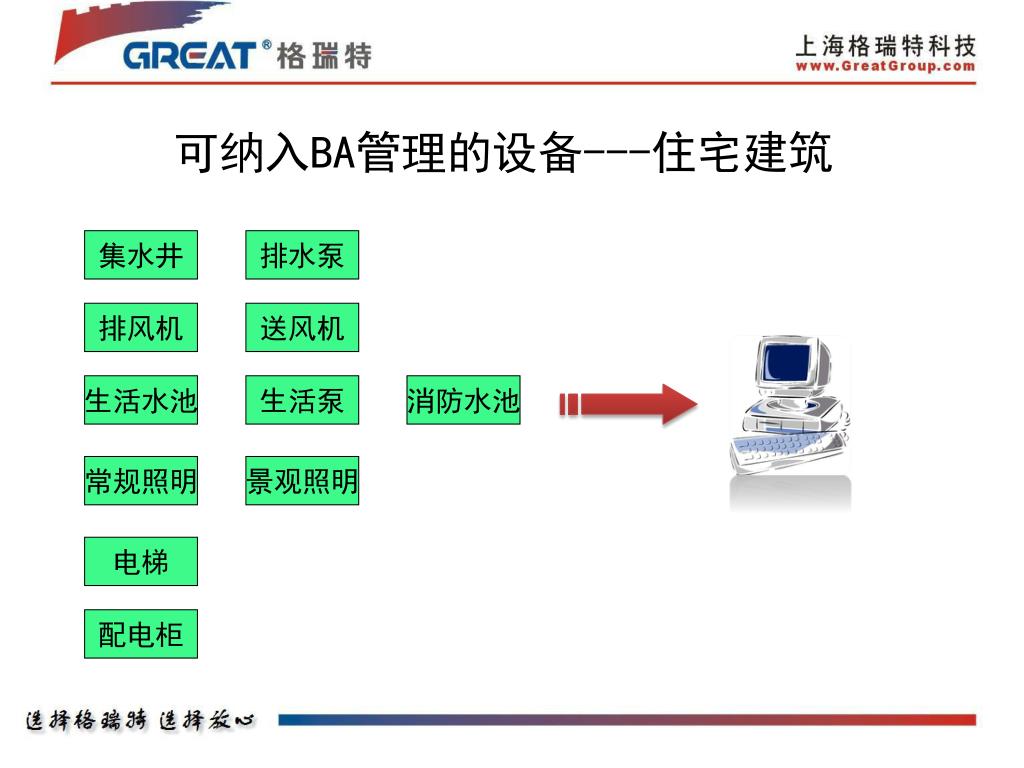 GREAT® 格瑞特

上海格瑞特科技
www.GreatGroup.com

可纳入BA管理的设备---住宅建筑

集水井
排水泵
排风机
送风机
生活水池
生活泵
消防水池
常规照明
景观照明
电梯
配电柜

选择格瑞特 选择放心